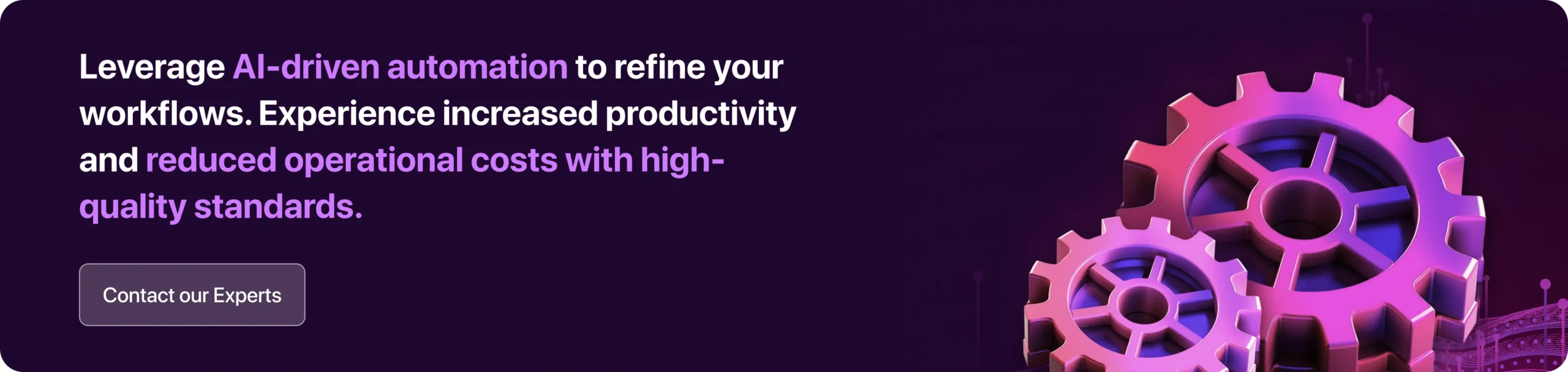 Leverage AI-driven automation to refine your workflows. Experience increased productivity and reduced operational costs with high-quality standards.

Contact our Experts